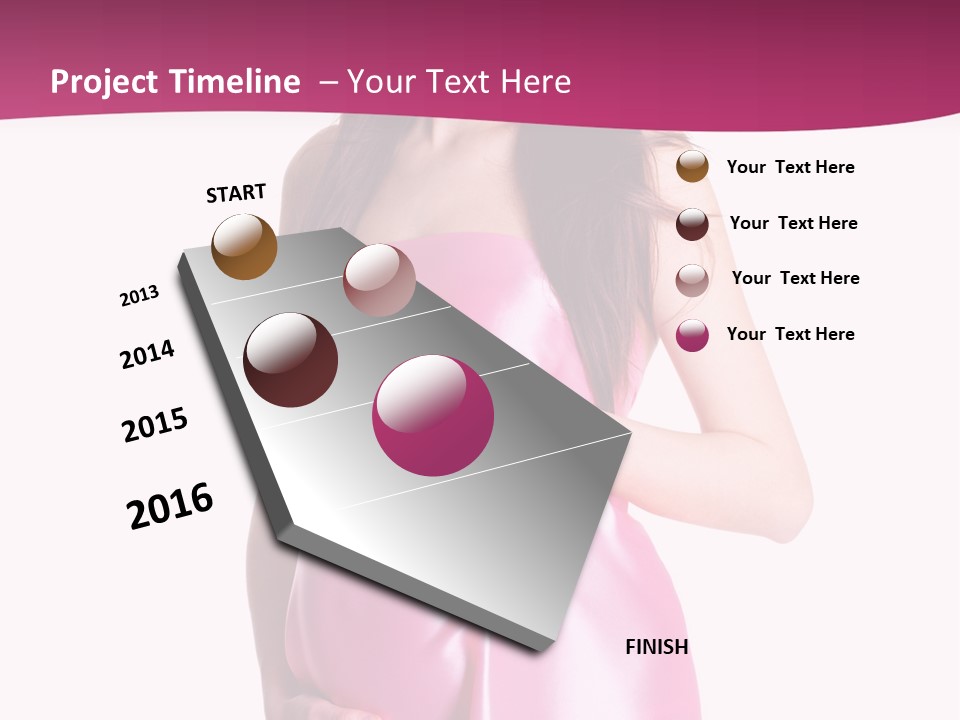 Project Timeline – Your Text Here

START

2013

2014

2015

2016

FINISH

Your Text Here

Your Text Here

Your Text Here

Your Text Here